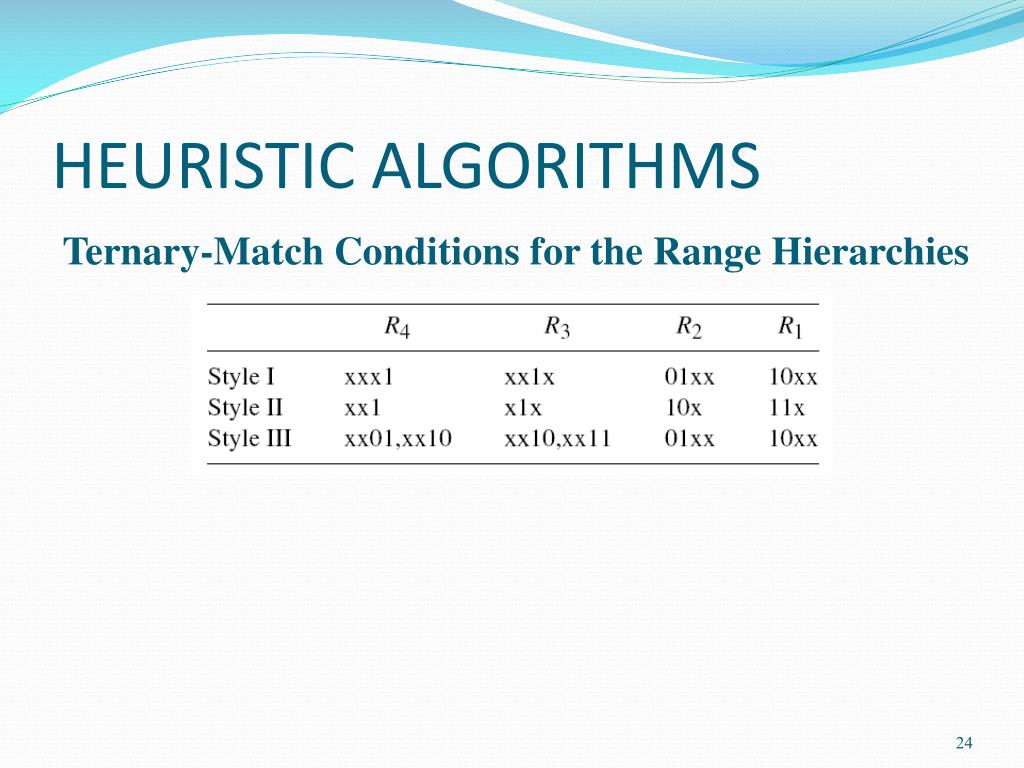 HEURISTIC ALGORITHMS

Ternary-Match Conditions for the Range Hierarchies

| | $R_4$ | $R_3$ | $R_2$ | $R_1$ |
|---|---|---|---|---|
| Style I | xxx1 | xx1x | 01xx | 10xx |
| Style II | xx1 | x1x | 10x | 11x |
| Style III | xx01,xx10 | xx10,xx11 | 01xx | 10xx |

24